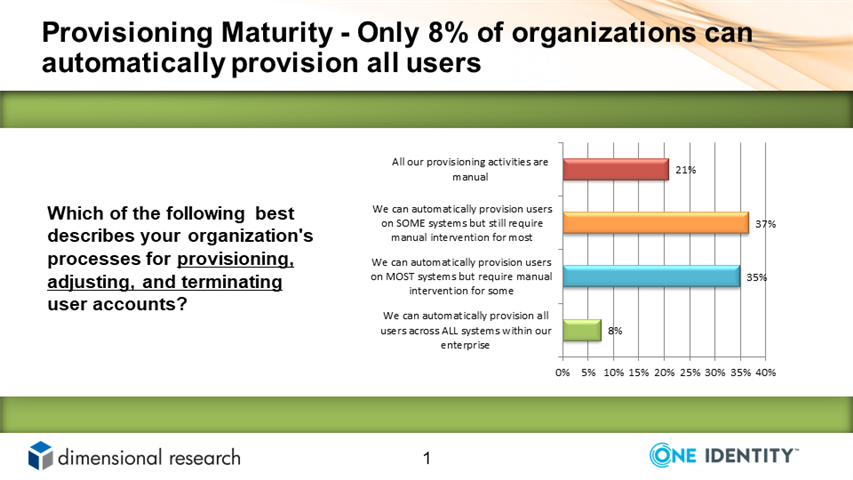 Provisioning Maturity - Only 8% of organizations can automatically provision all users

Which of the following best describes your organization's processes for provisioning, adjusting, and terminating user accounts?

All our provisioning activities are manual 21%

We can automatically provision users on SOME systems but still require manual intervention for most 37%

We can automatically provision users on MOST systems but require manual intervention for some 35%

We can automatically provision all users across ALL systems within our enterprise 8%

0% 5% 10% 15% 20% 25% 30% 35% 40%

dimensional research

1

ONE IDENTITY™